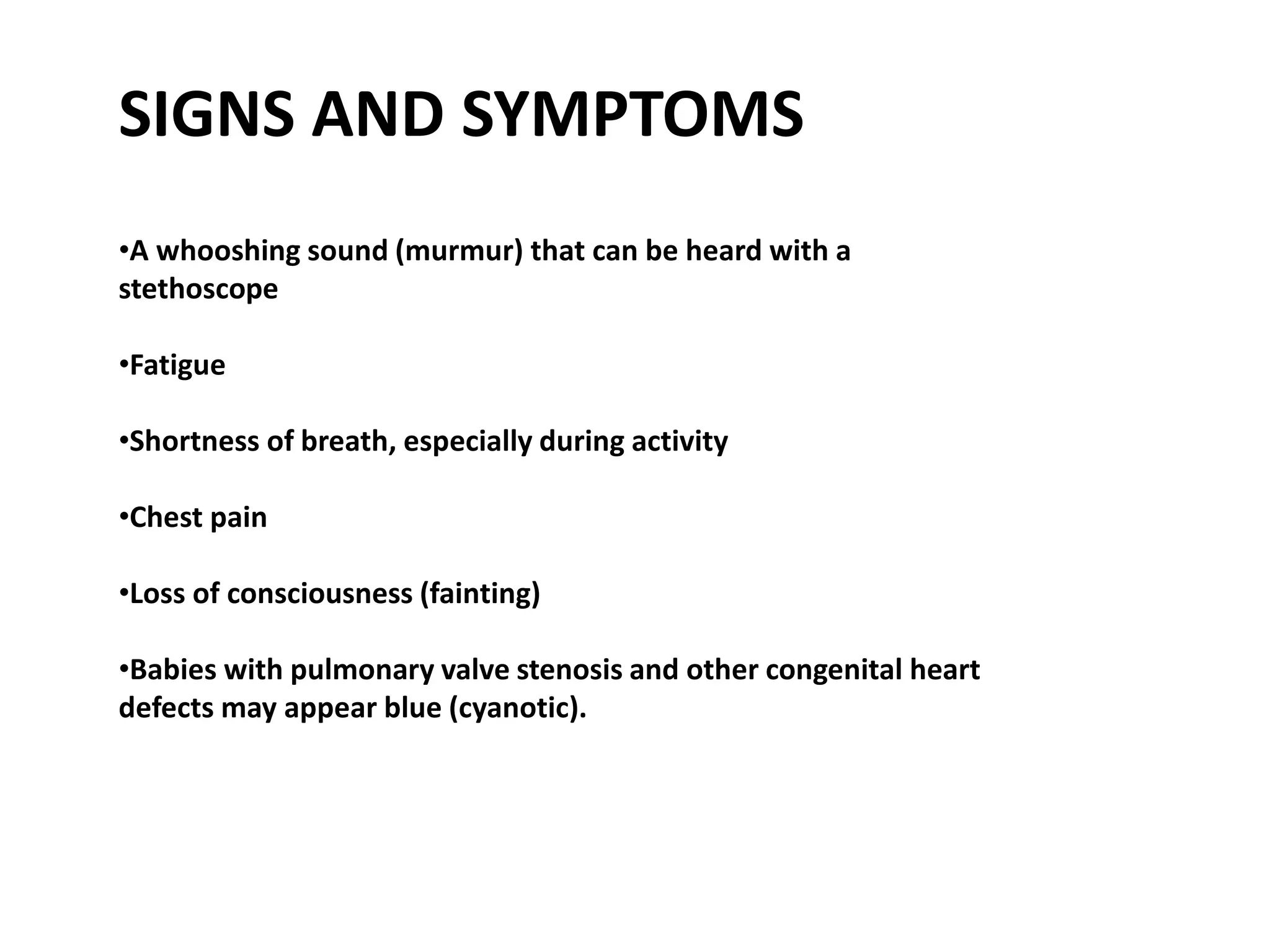 SIGNS AND SYMPTOMS

•A whooshing sound (murmur) that can be heard with a stethoscope

•Fatigue

•Shortness of breath, especially during activity

•Chest pain

•Loss of consciousness (fainting)

•Babies with pulmonary valve stenosis and other congenital heart defects may appear blue (cyanotic).